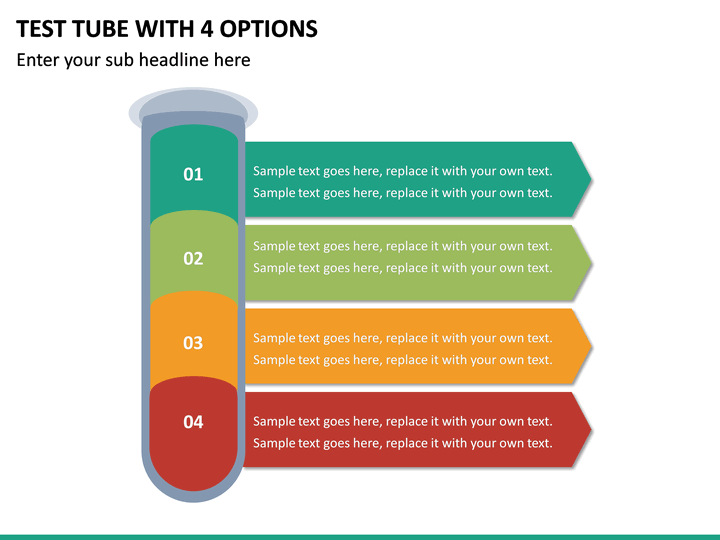 TEST TUBE WITH 4 OPTIONS

Enter your sub headline here

01

Sample text goes here, replace it with your own text. Sample text goes here, replace it with your own text.

02

Sample text goes here, replace it with your own text. Sample text goes here, replace it with your own text.

03

Sample text goes here, replace it with your own text. Sample text goes here, replace it with your own text.

04

Sample text goes here, replace it with your own text. Sample text goes here, replace it with your own text.